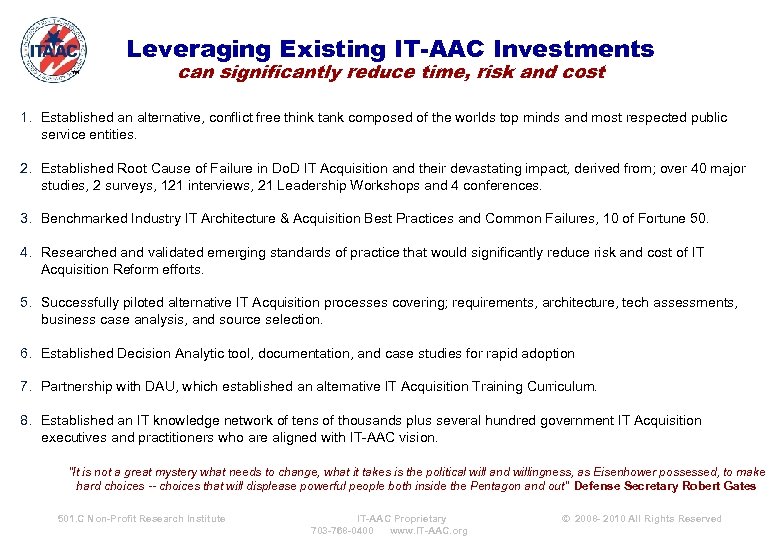 ITAAC

Leveraging Existing IT-AAC Investments
can significantly reduce time, risk and cost

1. Established an alternative, conflict free think tank composed of the worlds top minds and most respected public service entities.

2. Established Root Cause of Failure in DoD IT Acquisition and their devastating impact, derived from; over 40 major studies, 2 surveys, 121 interviews, 21 Leadership Workshops and 4 conferences.

3. Benchmarked Industry IT Architecture & Acquisition Best Practices and Common Failures, 10 of Fortune 50.

4. Researched and validated emerging standards of practice that would significantly reduce risk and cost of IT Acquisition Reform efforts.

5. Successfully piloted alternative IT Acquisition processes covering; requirements, architecture, tech assessments, business case analysis, and source selection.

6. Established Decision Analytic tool, documentation, and case studies for rapid adoption

7. Partnership with DAU, which established an alternative IT Acquisition Training Curriculum.

8. Established an IT knowledge network of tens of thousands plus several hundred government IT Acquisition executives and practitioners who are aligned with IT-AAC vision.

"It is not a great mystery what needs to change, what it takes is the political will and willingness, as Eisenhower possessed, to make hard choices -- choices that will displease powerful people both inside the Pentagon and out" Defense Secretary Robert Gates

501.C Non-Profit Research Institute

IT-AAC Proprietary
703-768-0400 www.IT-AAC.org

© 2008- 2010 All Rights Reserved